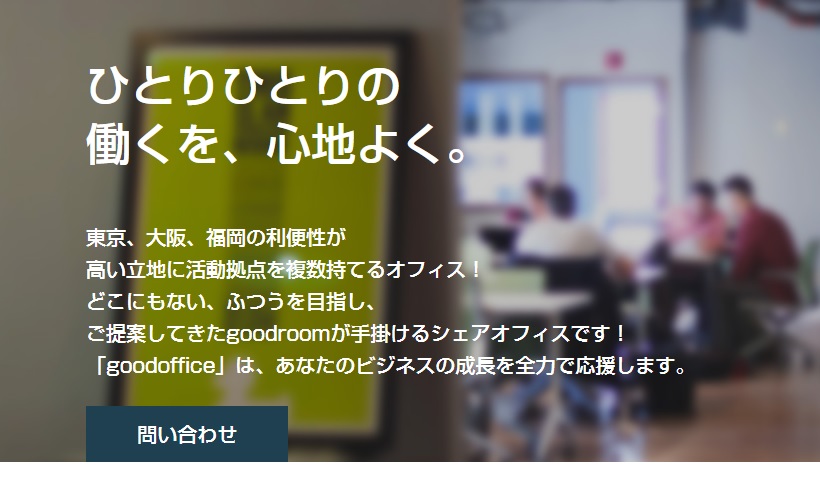 ひとりひとりの
働くを、心地よく。

東京、大阪、福岡の利便性が
高い立地に活動拠点を複数持てるオフィス！
どこにもない、ふつうを目指し、
ご提案してきたgoodroomが手掛けるシェアオフィスです！
「goodoffice」は、あなたのビジネスの成長を全力で応援します。

問い合わせ